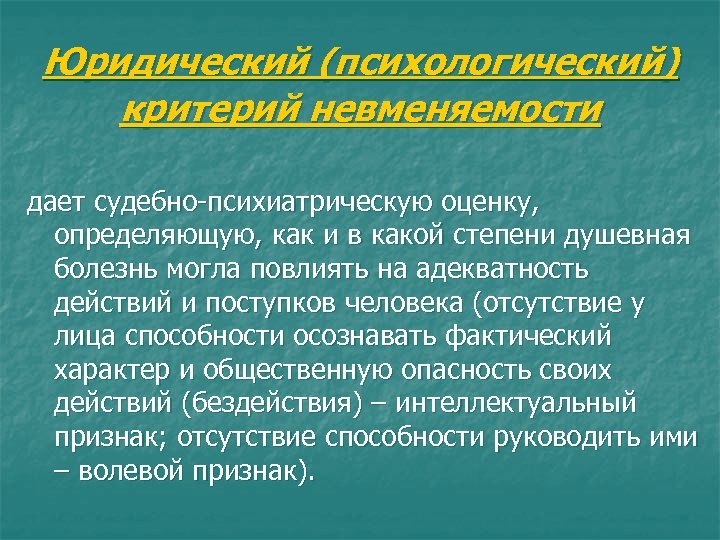 Юридический (психологический) критерий невменяемости

дает судебно-психиатрическую оценку, определяющую, как и в какой степени душевная болезнь могла повлиять на адекватность действий и поступков человека (отсутствие у лица способности осознавать фактический характер и общественную опасность своих действий (бездействия) – интеллектуальный признак; отсутствие способности руководить ими – волевой признак).